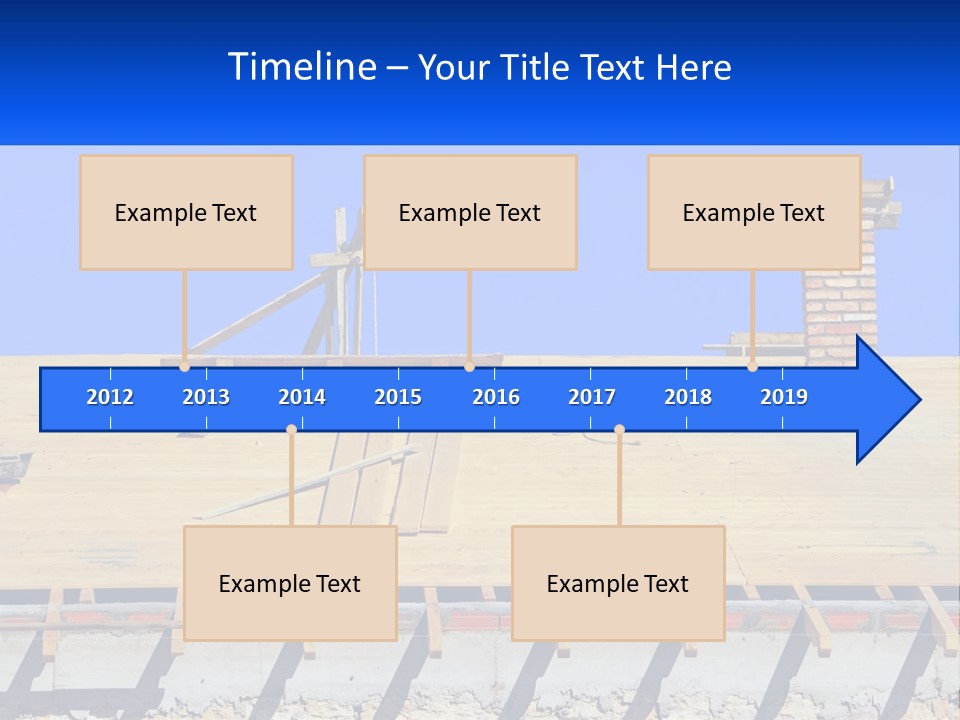 Timeline – Your Title Text Here

Example Text

Example Text

Example Text

2012 2013 2014 2015 2016 2017 2018 2019

Example Text

Example Text